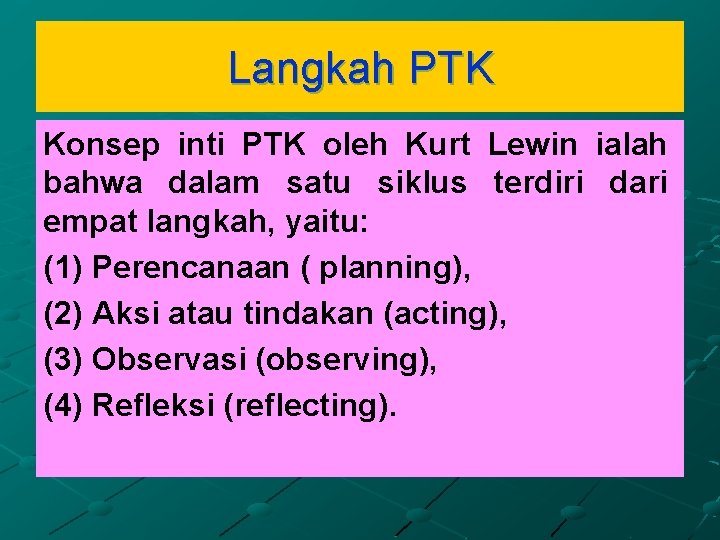 Langkah PTK

Konsep inti PTK oleh Kurt Lewin ialah bahwa dalam satu siklus terdiri dari empat langkah, yaitu:

(1) Perencanaan ( planning),

(2) Aksi atau tindakan (acting),

(3) Observasi (observing),

(4) Refleksi (reflecting).